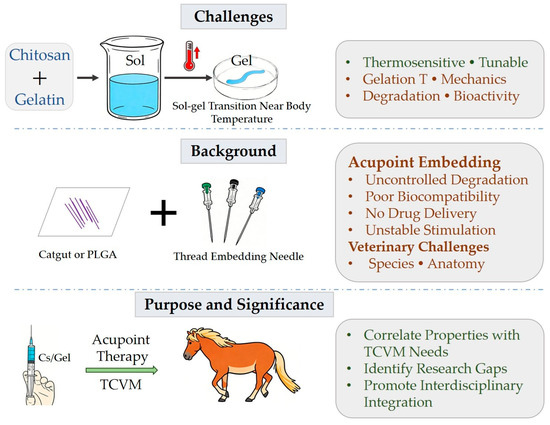 Challenges

Chitosan
+
Gelatin

Sol

Gel

Sol-gel Transition Near Body Temperature

• Thermosensitive • Tunable
• Gelation T • Mechanics
• Degradation • Bioactivity

Background

Catgut or PLGA

+

Thread Embedding Needle

Acupoint Embedding
• Uncontrolled Degradation
• Poor Biocompatibility
• No Drug Delivery
• Unstable Stimulation
Veterinary Challenges
• Species • Anatomy

Purpose and Significance

Cs/Gel

Acupoint Therapy

TCVM

• Correlate Properties with TCVM Needs
• Identify Research Gaps
• Promote Interdisciplinary Integration